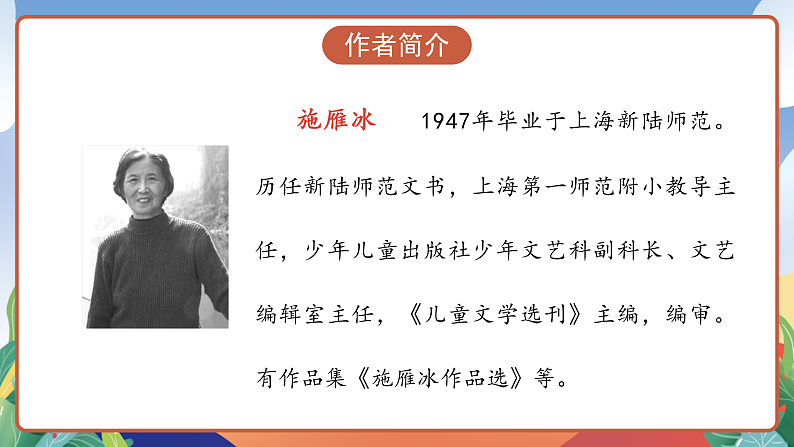 作者简介

施雁冰 1947年毕业于上海新陆师范。历任新陆师范文书，上海第一师范附小教导主任，少年儿童出版社少年文艺科副科长、文艺编辑室主任，《儿童文学选刊》主编，编审。有作品集《施雁冰作品选》等。